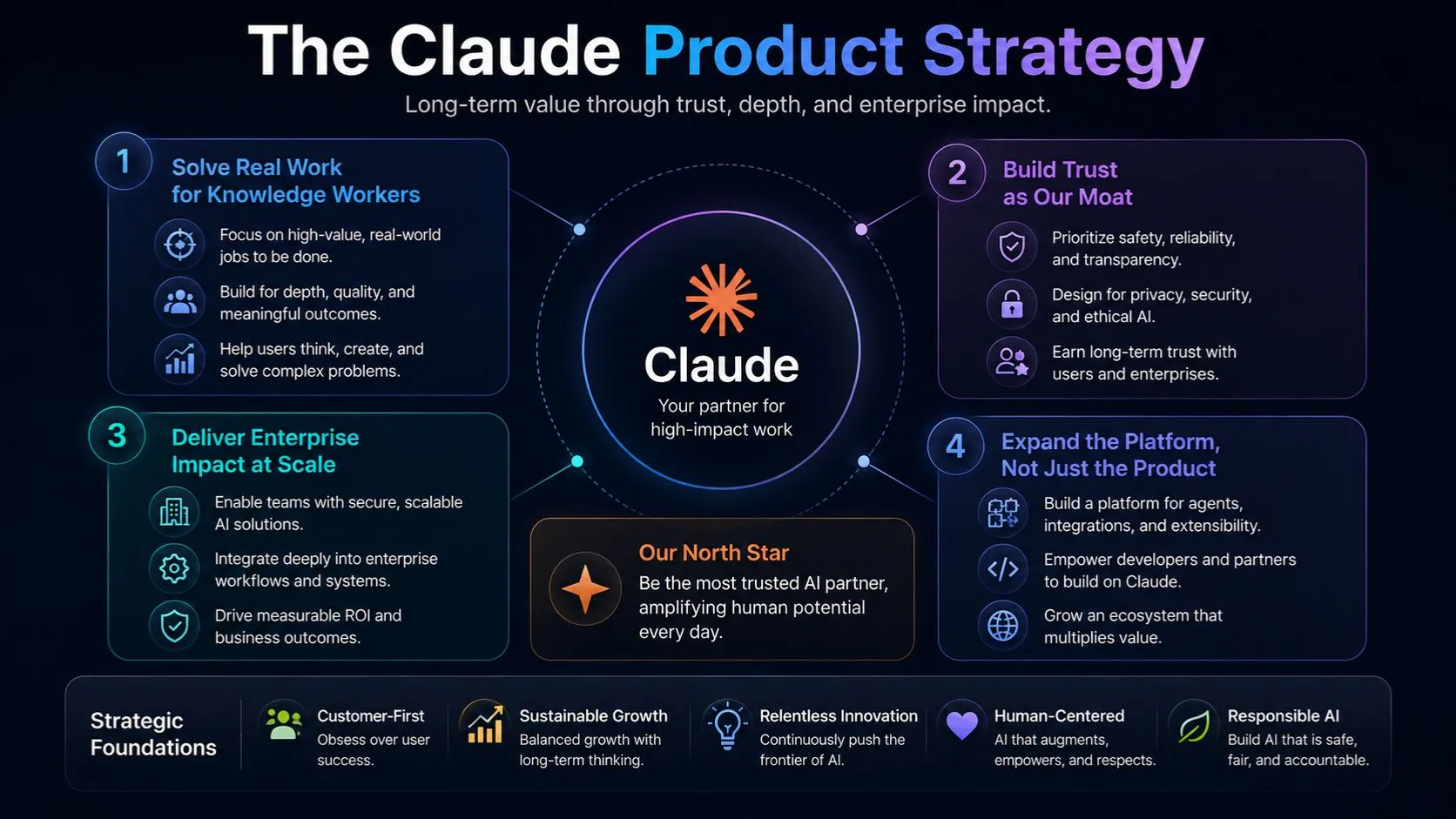 The Claude Product Strategy
Long-term value through trust, depth, and enterprise impact.

1
Solve Real Work for Knowledge Workers
Focus on high-value, real-world jobs to be done.
Build for depth, quality, and meaningful outcomes.
Help users think, create, and solve complex problems.

2
Build Trust as Our Moat
Prioritize safety, reliability, and transparency.
Design for privacy, security, and ethical AI.
Earn long-term trust with users and enterprises.

Claude
Your partner for high-impact work

3
Deliver Enterprise Impact at Scale
Enable teams with secure, scalable AI solutions.
Integrate deeply into enterprise workflows and systems.
Drive measurable ROI and business outcomes.

Our North Star
Be the most trusted AI partner, amplifying human potential every day.

4
Expand the Platform, Not Just the Product
Build a platform for agents, integrations, and extensibility.
Empower developers and partners to build on Claude.
Grow an ecosystem that multiplies value.

Strategic Foundations
Customer-First
Obsess over user success.
Sustainable Growth
Balanced growth with long-term thinking.
Relentless Innovation
Continuously push the frontier of AI.
Human-Centered
AI that augments, empowers, and respects.
Responsible AI
Build AI that is safe, fair, and accountable.